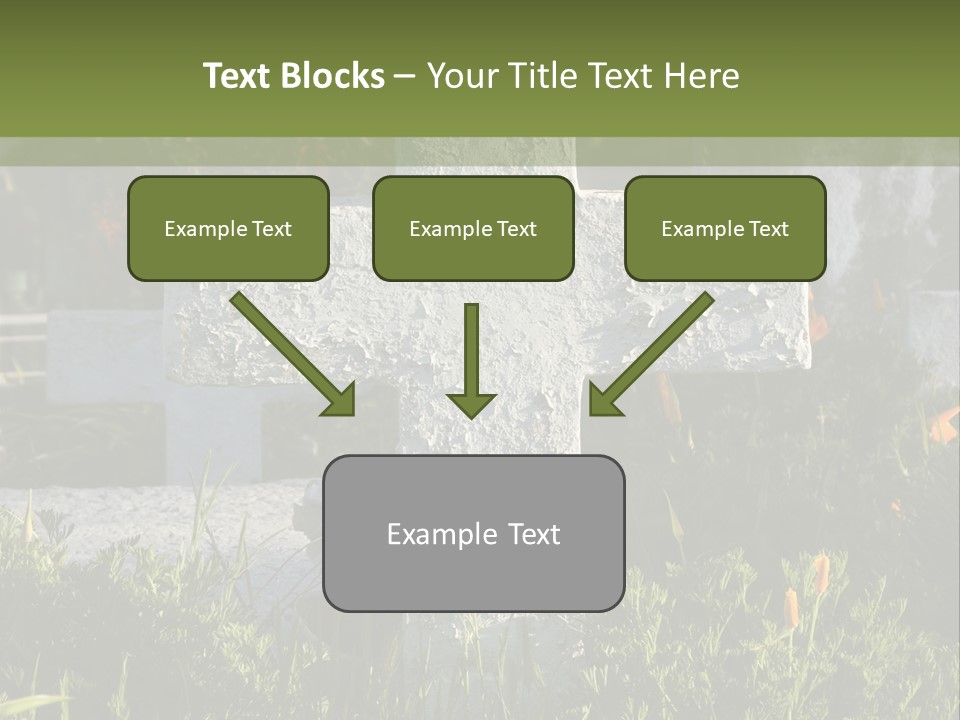 Text Blocks – Your Title Text Here

Example Text

Example Text

Example Text

Example Text